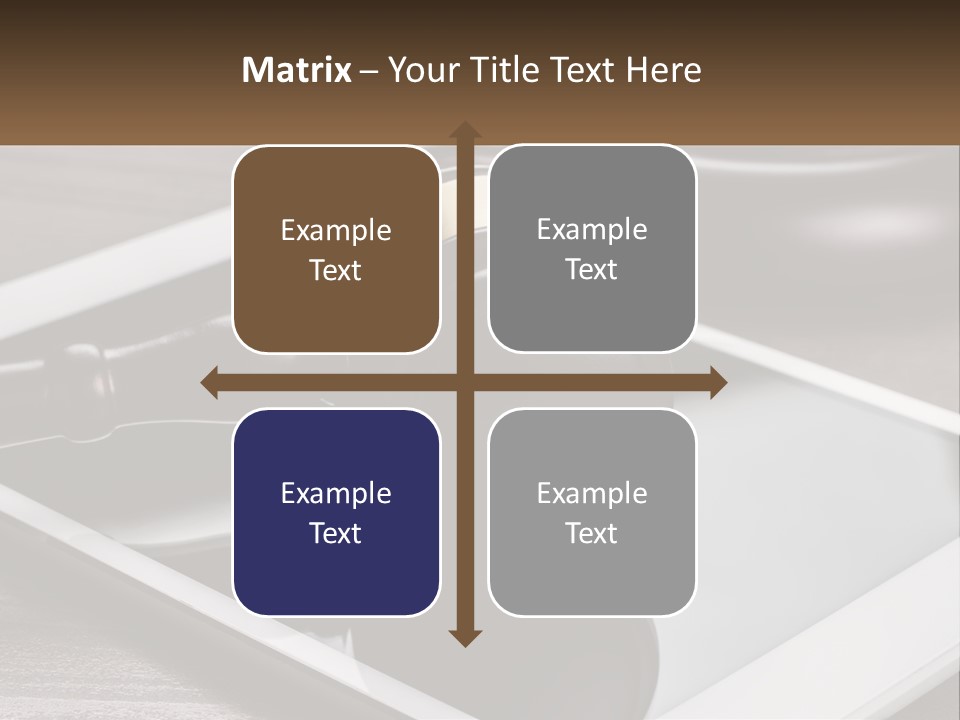 Matrix – Your Title Text Here

Example Text

Example Text

Example Text

Example Text